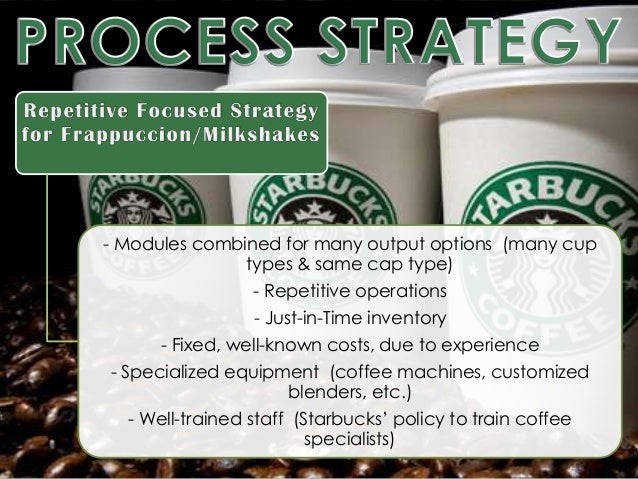 PROCESS STRATEGY

Repetitive Focused Strategy for Frappuccion/Milkshakes

STARBUCKS COFFEE

STARBUCKS

STARBUCKS COFFEE

- Modules combined for many output options (many cup types & same cap type)

- Repetitive operations

- Just-in-Time inventory

- Fixed, well-known costs, due to experience

- Specialized equipment (coffee machines, customized blenders, etc.)

- Well-trained staff (Starbucks' policy to train coffee specialists)